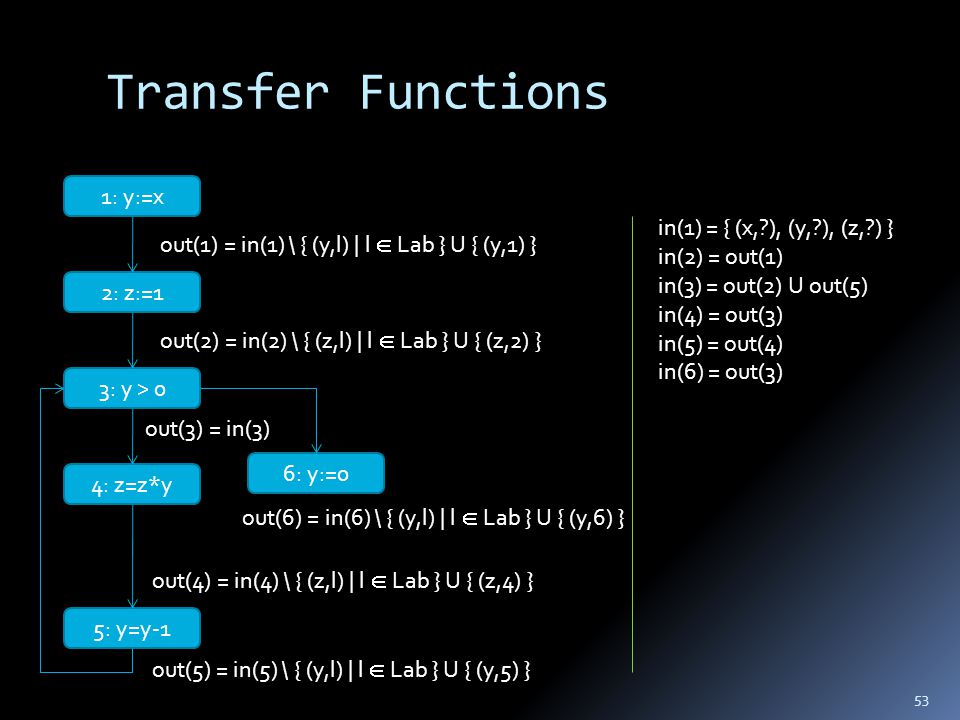 Transfer Functions

1: y:=x

out(1) = in(1) \ { (y,l) | l ∈ Lab } U { (y,1) }

2: z:=1

out(2) = in(2) \ { (z,l) | l ∈ Lab } U { (z,2) }

3: y > 0

out(3) = in(3)

4: z=z*y

6: y:=0

out(6) = in(6) \ { (y,l) | l ∈ Lab } U { (y,6) }

out(4) = in(4) \ { (z,l) | l ∈ Lab } U { (z,4) }

5: y=y-1

out(5) = in(5) \ { (y,l) | l ∈ Lab } U { (y,5) }

in(1) = { (x,?), (y,?), (z,?) }
in(2) = out(1)
in(3) = out(2) U out(5)
in(4) = out(3)
in(5) = out(4)
in(6) = out(3)

53